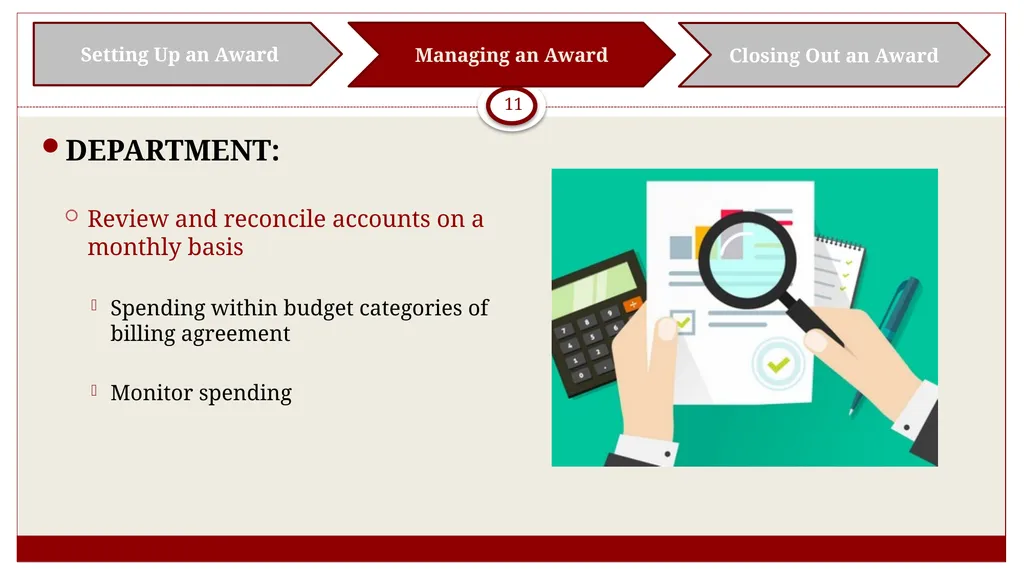 Setting Up an Award

Managing an Award

Closing Out an Award

11

DEPARTMENT:

Review and reconcile accounts on a monthly basis

Spending within budget categories of billing agreement

Monitor spending